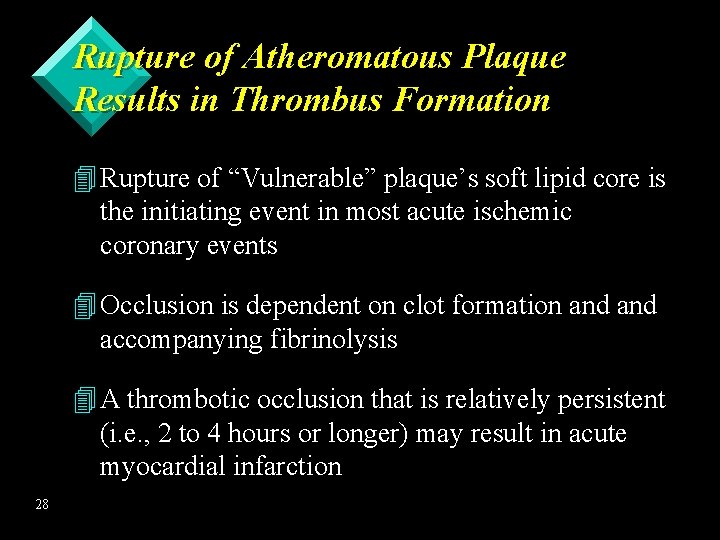 Rupture of Atheromatous Plaque Results in Thrombus Formation

Rupture of “Vulnerable” plaque’s soft lipid core is the initiating event in most acute ischemic coronary events

Occlusion is dependent on clot formation and and accompanying fibrinolysis

A thrombotic occlusion that is relatively persistent (i.e., 2 to 4 hours or longer) may result in acute myocardial infarction

28